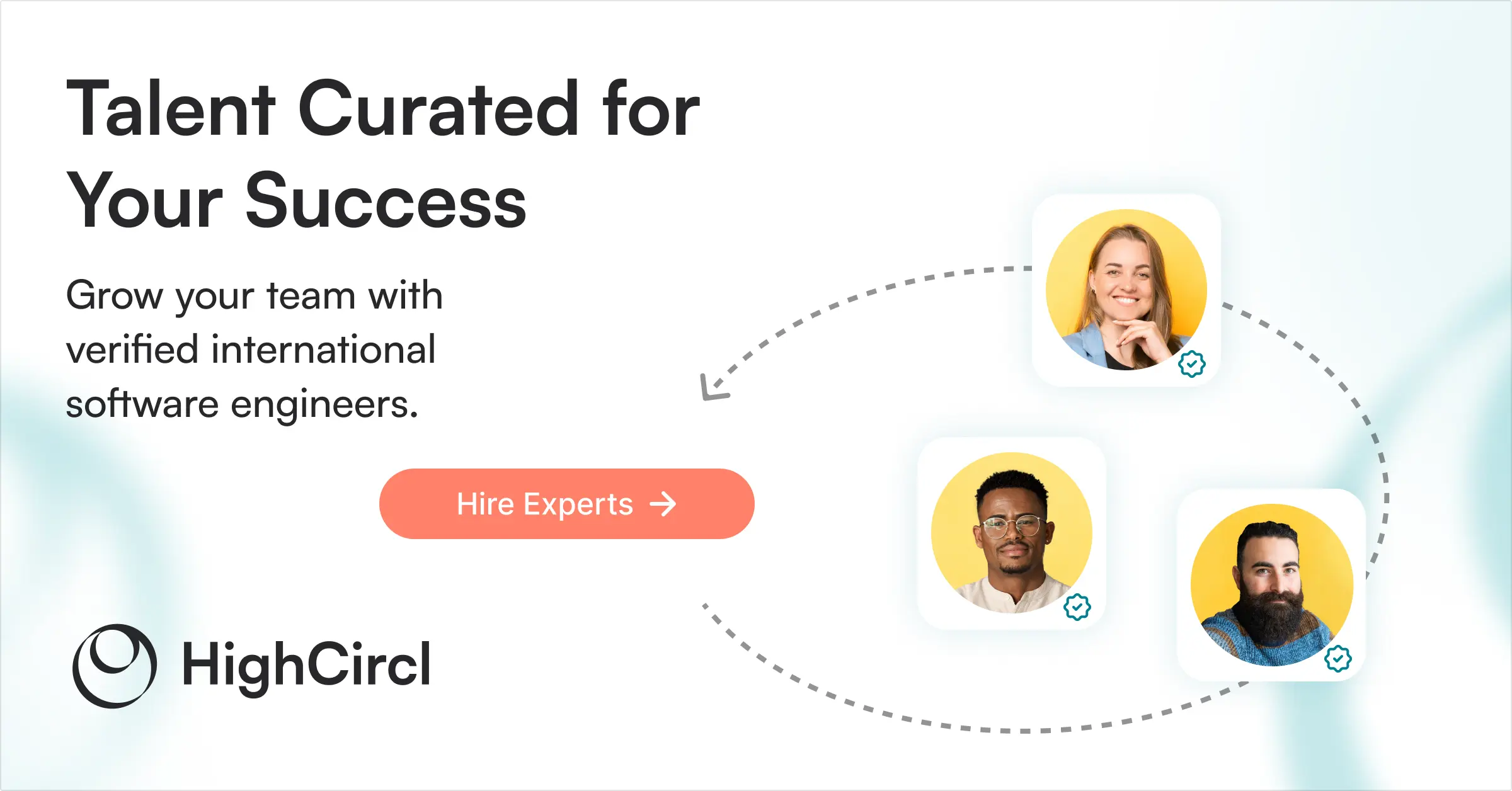 Talent Curated for Your Success

Grow your team with verified international software engineers.

Hire Experts →

HighCircl